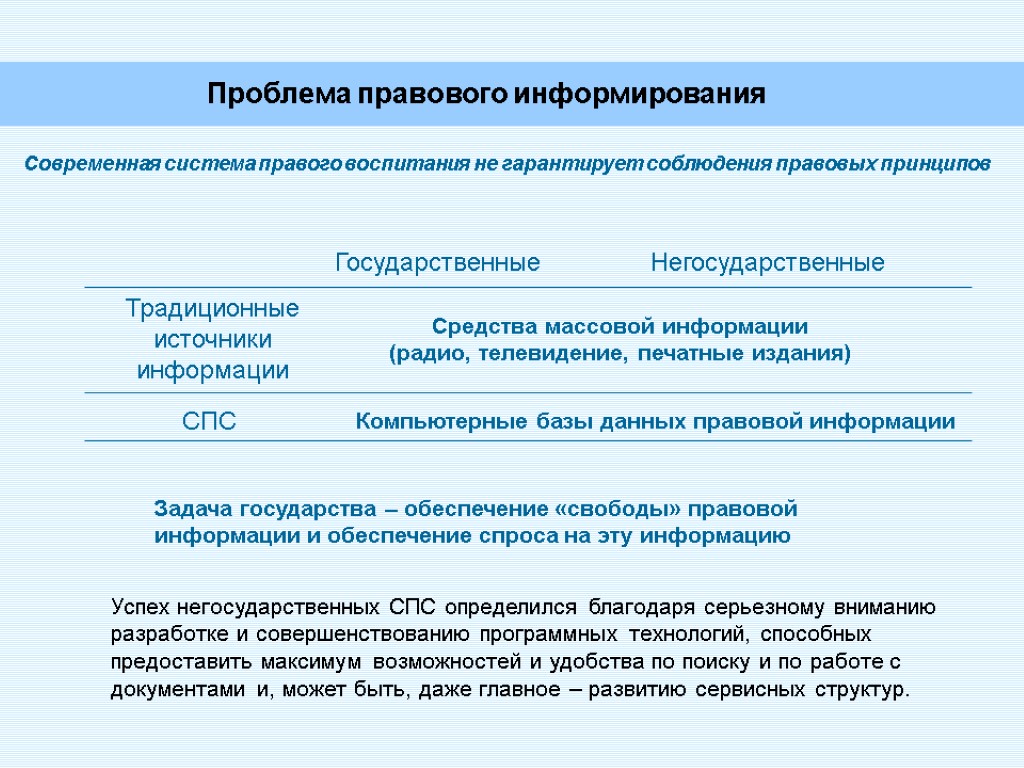 Проблема правового информирования

Современная система правого воспитания не гарантирует соблюдения правовых принципов

| | Государственные | Негосударственные |
|---|---|---|
| Традиционные источники информации | Средства массовой информации (радио, телевидение, печатные издания) | |
| СПС | Компьютерные базы данных правовой информации | |

Задача государства – обеспечение «свободы» правовой информации и обеспечение спроса на эту информацию

Успех негосударственных СПС определился благодаря серьезному вниманию разработке и совершенствованию программных технологий, способных предоставить максимум возможностей и удобства по поиску и по работе с документами и, может быть, даже главное – развитию сервисных структур.